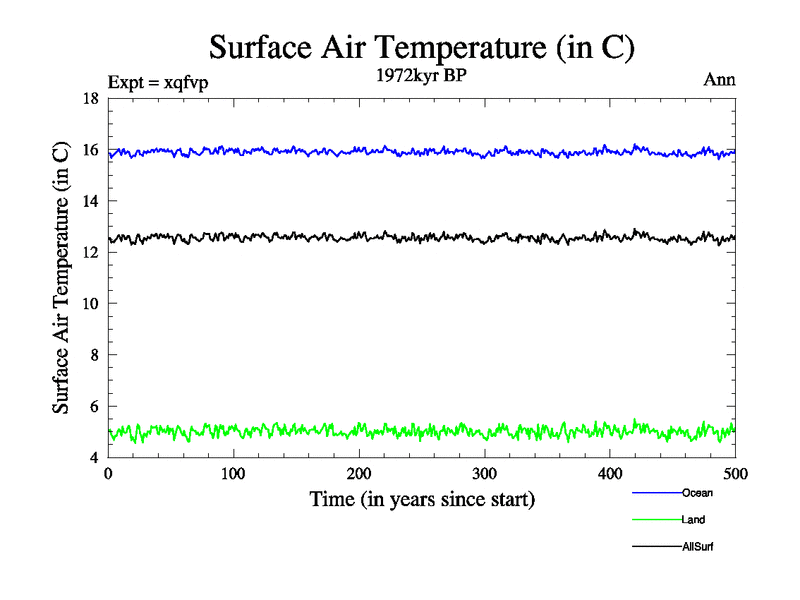 Surface Air Temperature (in C)

Expt = xqfvp

1972kyr BP

Ann

Surface Air Temperature (in C)

18
16
14
12
10
8
6
4

0 100 200 300 400 500

Time (in years since start)

Ocean

Land

AllSurf